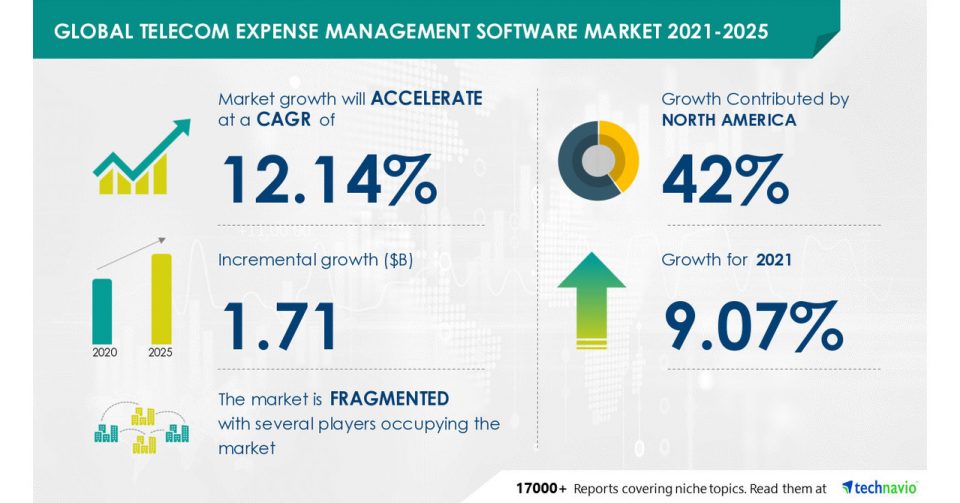 GLOBAL TELECOM EXPENSE MANAGEMENT SOFTWARE MARKET 2021-2025

Market growth will ACCELERATE at a CAGR of

12.14%

Incremental growth ($B)

1.71

2020 2025

The market is FRAGMENTED with several players occupying the market

Growth Contributed by NORTH AMERICA

42%

Growth for 2021

9.07%

17000+ Reports covering niche topics. Read them at technavio